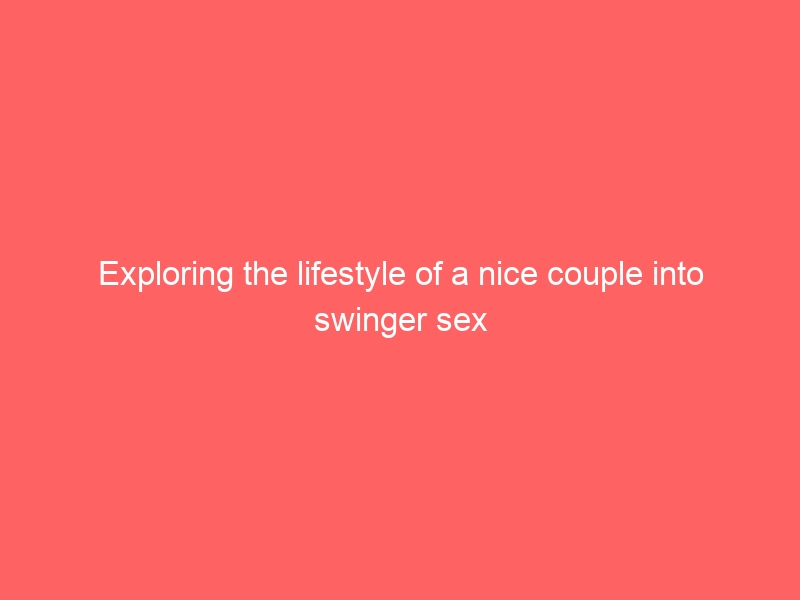 Exploring the lifestyle of a nice couple into swinger sex